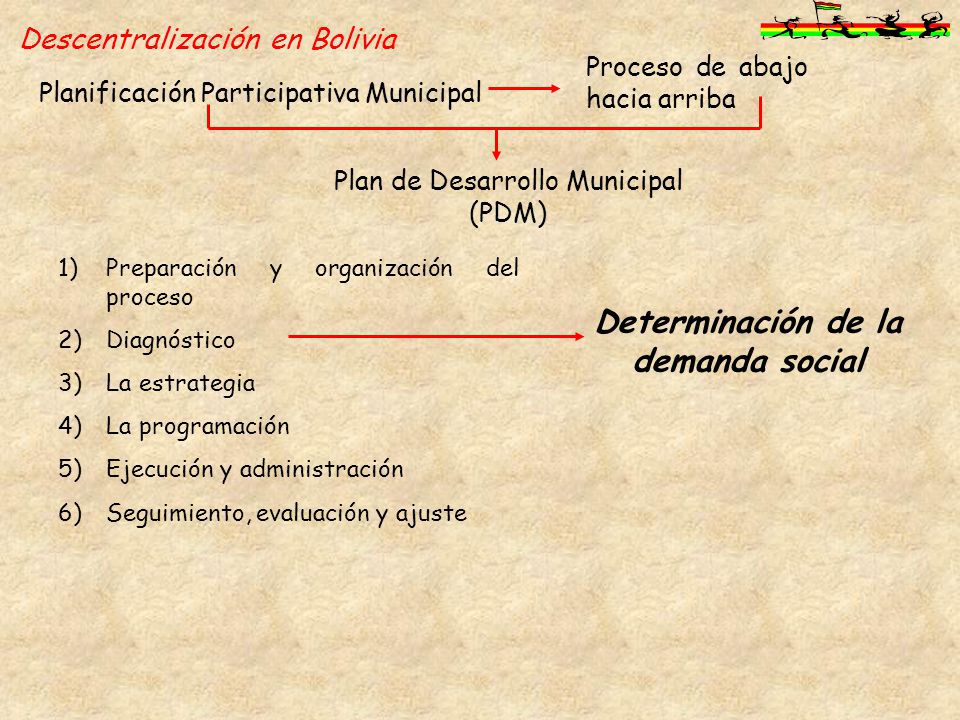 Descentralización en Bolivia

Planificación Participativa Municipal

Proceso de abajo hacia arriba

Plan de Desarrollo Municipal (PDM)

1) Preparación y organización del proceso
2) Diagnóstico
3) La estrategia
4) La programación
5) Ejecución y administración
6) Seguimiento, evaluación y ajuste

Determinación de la demanda social